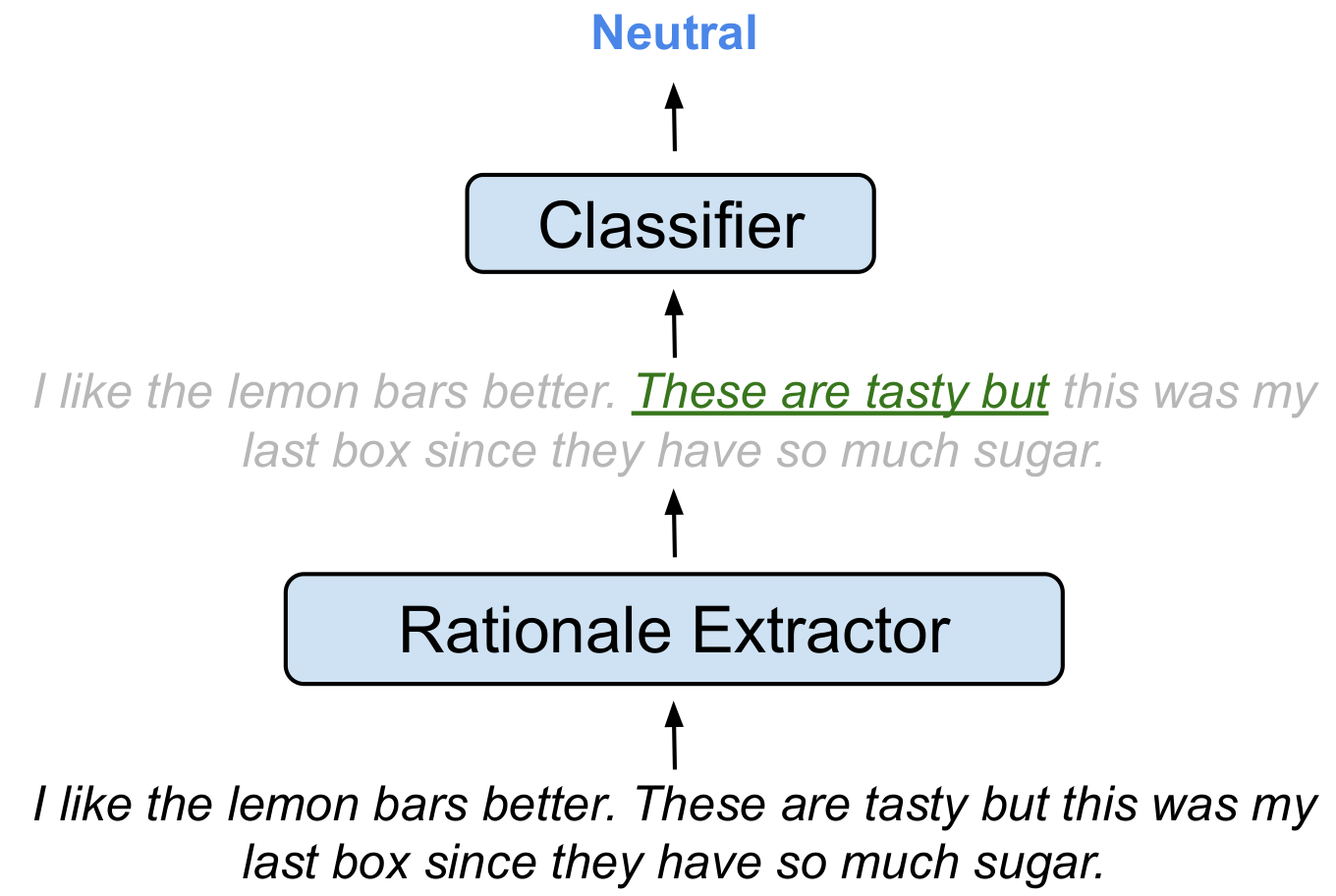 Neutral

Classifier

I like the lemon bars better. These are tasty but this was my last box since they have so much sugar.

Rationale Extractor

I like the lemon bars better. These are tasty but this was my last box since they have so much sugar.